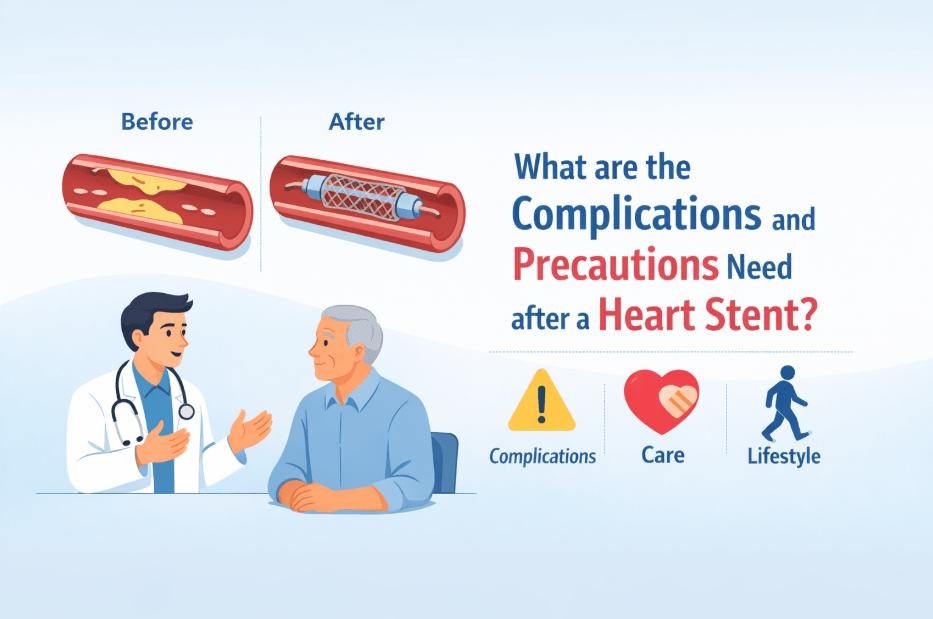 Before

After

What are the Complications and Precautions Need after a Heart Stent?

Complications

Care

Lifestyle